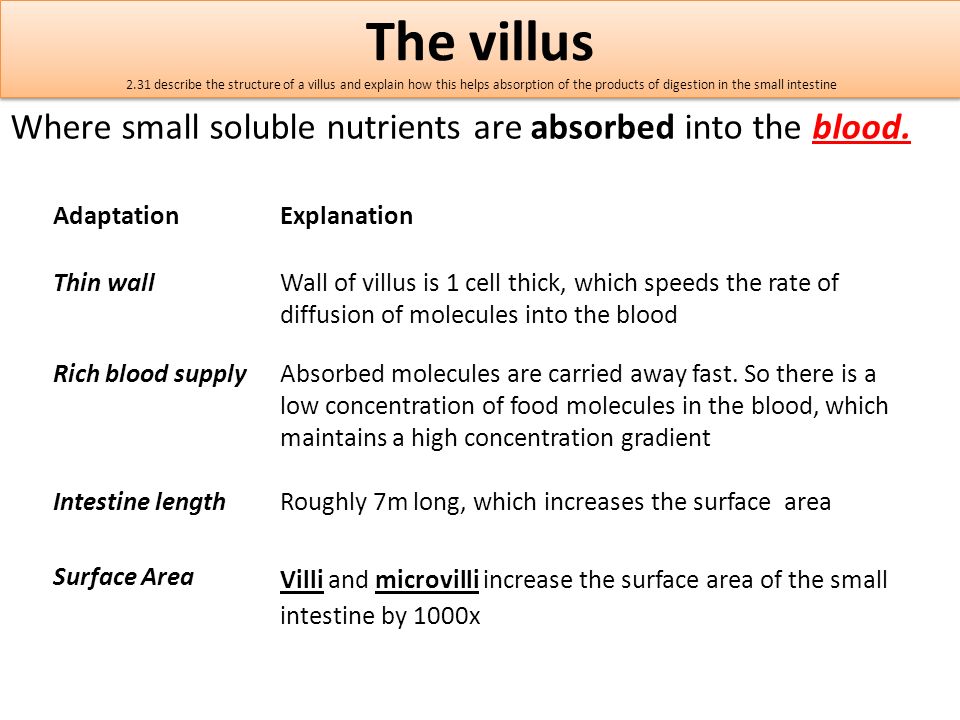 The villus

2.31 describe the structure of a villus and explain how this helps absorption of the products of digestion in the small intestine

Where small soluble nutrients are absorbed into the blood.

| Adaptation | Explanation |
|---|---|
| Thin wall | Wall of villus is 1 cell thick, which speeds the rate of diffusion of molecules into the blood |
| Rich blood supply | Absorbed molecules are carried away fast. So there is a low concentration of food molecules in the blood, which maintains a high concentration gradient |
| Intestine length | Roughly 7m long, which increases the surface area |
| Surface Area | Villi and microvilli increase the surface area of the small intestine by 1000x |